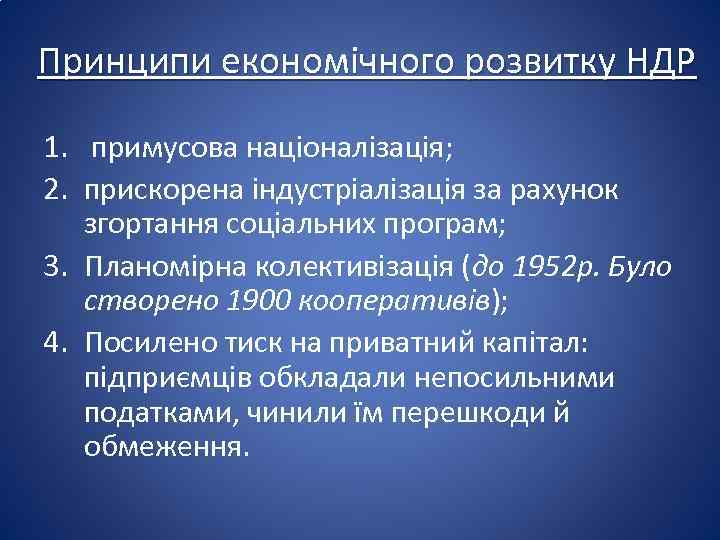 Принципи економічного розвитку НДР

1. примусова націоналізація;
2. прискорена індустріалізація за рахунок згортання соціальних програм;
3. Планомірна колективізація (до 1952р. Було створено 1900 кооперативів);
4. Посилено тиск на приватний капітал: підприємців обкладали непосильними податками, чинили їм перешкоди й обмеження.